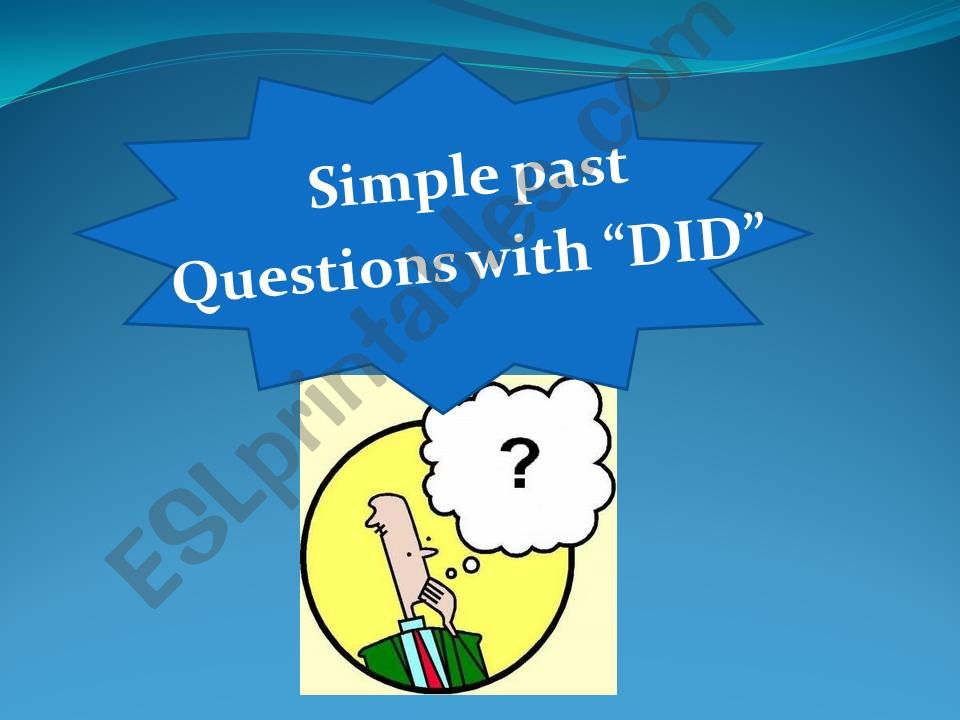 Simple past
Questions with “DID”

?

ESLprintables.com